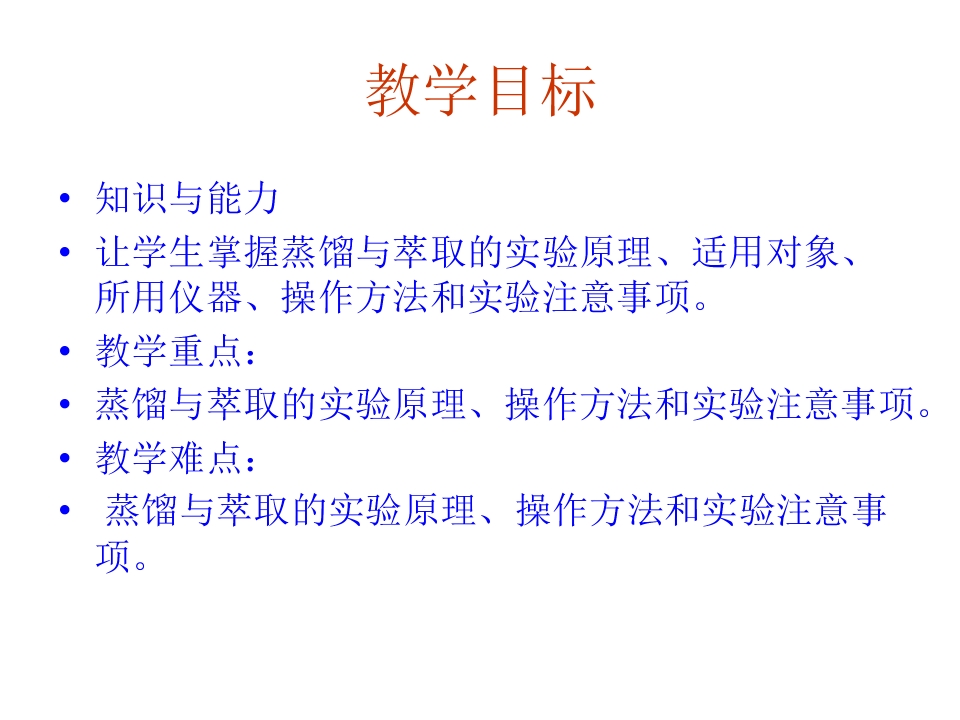 教学目标

• 知识与能力
• 让学生掌握蒸馏与萃取的实验原理、适用对象、所用仪器、操作方法和实验注意事项。
• 教学重点：
• 蒸馏与萃取的实验原理、操作方法和实验注意事项。
• 教学难点：
• 蒸馏与萃取的实验原理、操作方法和实验注意事项。